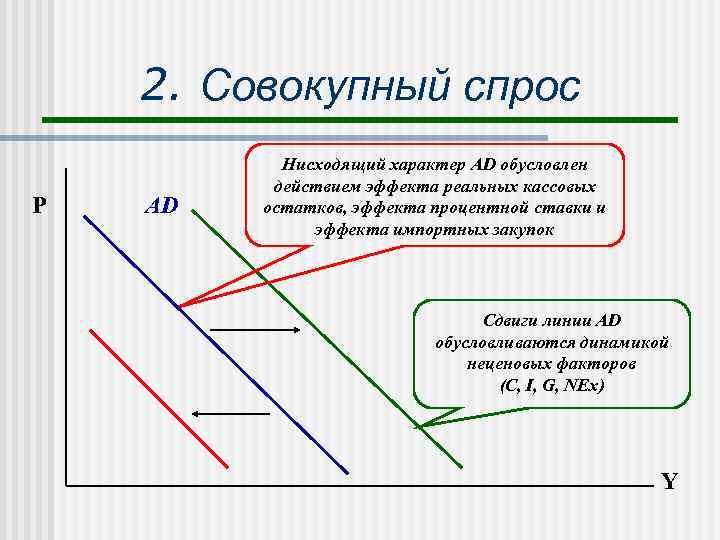 2. Совокупный спрос

Нисходящий характер AD обусловлен действием эффекта реальных кассовых остатков, эффекта процентной ставки и эффекта импортных закупок

P

AD

Сдвиги линии AD обусловливаются динамикой неценовых факторов (C, I, G, NEx)

Y